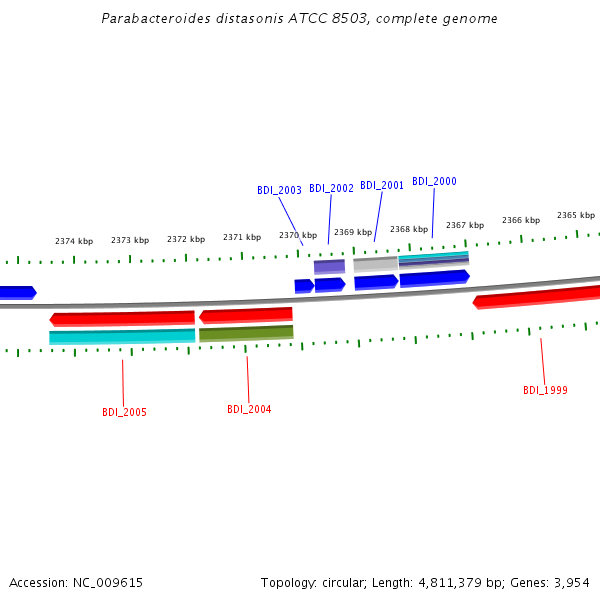 Parabacteroides distasonis ATCC 8503, complete genome

BDI_2003 BDI_2002 BDI_2001 BDI_2000

2374 kbp 2373 kbp 2372 kbp 2371 kbp 2370 kbp 2369 kbp 2368 kbp 2367 kbp 2366 kbp 2365 kbp

BDI_2005 BDI_2004 BDI_1999

Accession: NC_009615

Topology: circular; Length: 4,811,379 bp; Genes: 3,954